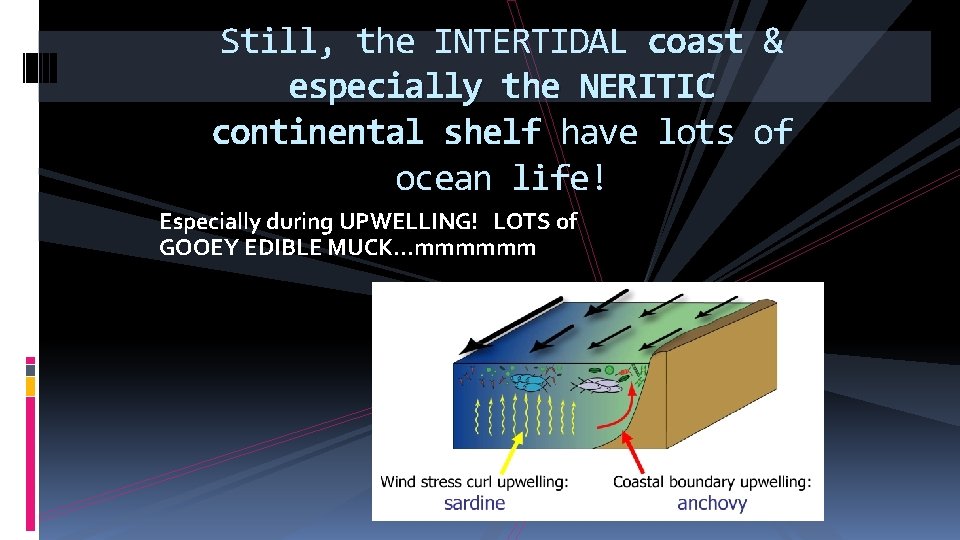 Still, the INTERTIDAL coast & especially the NERITIC continental shelf have lots of ocean life!

Especially during UPWELLING! LOTS of GOOEY EDIBLE MUCK…mmmmmm

Wind stress curl upwelling:
sardine

Coastal boundary upwelling:
anchovy